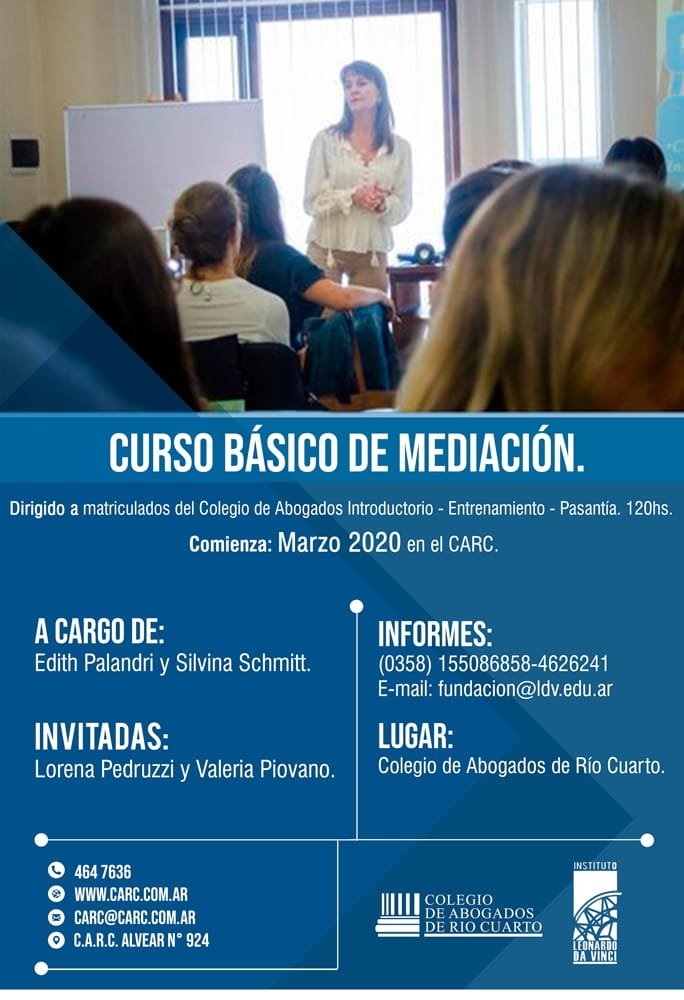 CURSO BÁSICO DE MEDIACIÓN.

Dirigido a matriculados del Colegio de Abogados Introductorio - Entrenamiento - Pasantía. 120hs.

Comienza: Marzo 2020 en el CARC.

A CARGO DE:
Edith Palandri y Silvina Schmitt.

INVITADAS:
Lorena Pedruzzi y Valeria Piovano.

INFORMES:
(0358) 155086858-4626241
E-mail: fundacion@ldv.edu.ar

LUGAR:
Colegio de Abogados de Río Cuarto.

464 7636
WWW.CARC.COM.AR
CARC@CARC.COM.AR
C.A.R.C. ALVEAR N° 924

COLEGIO DE ABOGADOS DE RIO CUARTO

INSTITUTO LEONARDO DA VINCI